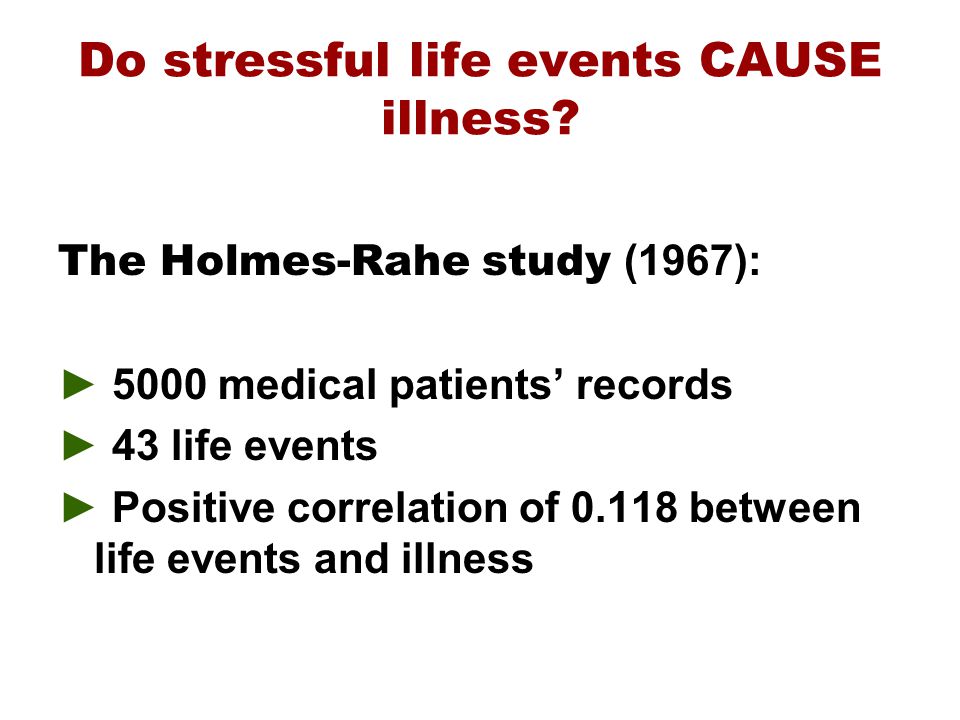 Do stressful life events CAUSE illness?

The Holmes-Rahe study (1967):

► 5000 medical patients' records
► 43 life events
► Positive correlation of 0.118 between life events and illness